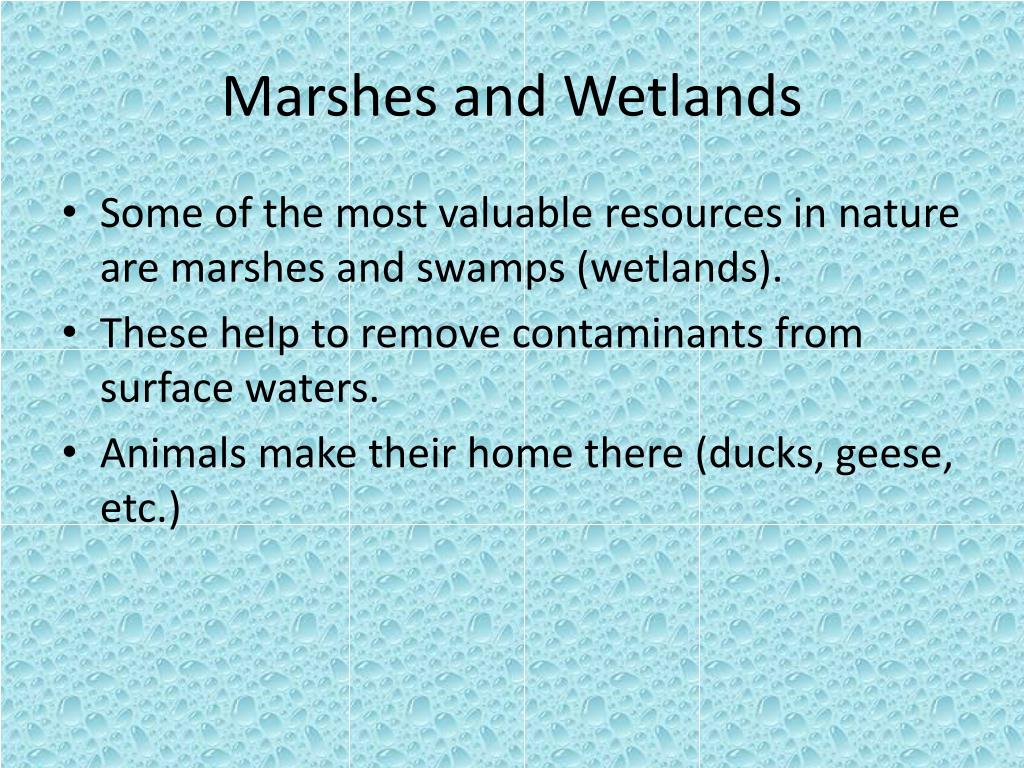 Marshes and Wetlands

• Some of the most valuable resources in nature are marshes and swamps (wetlands).
• These help to remove contaminants from surface waters.
• Animals make their home there (ducks, geese, etc.)